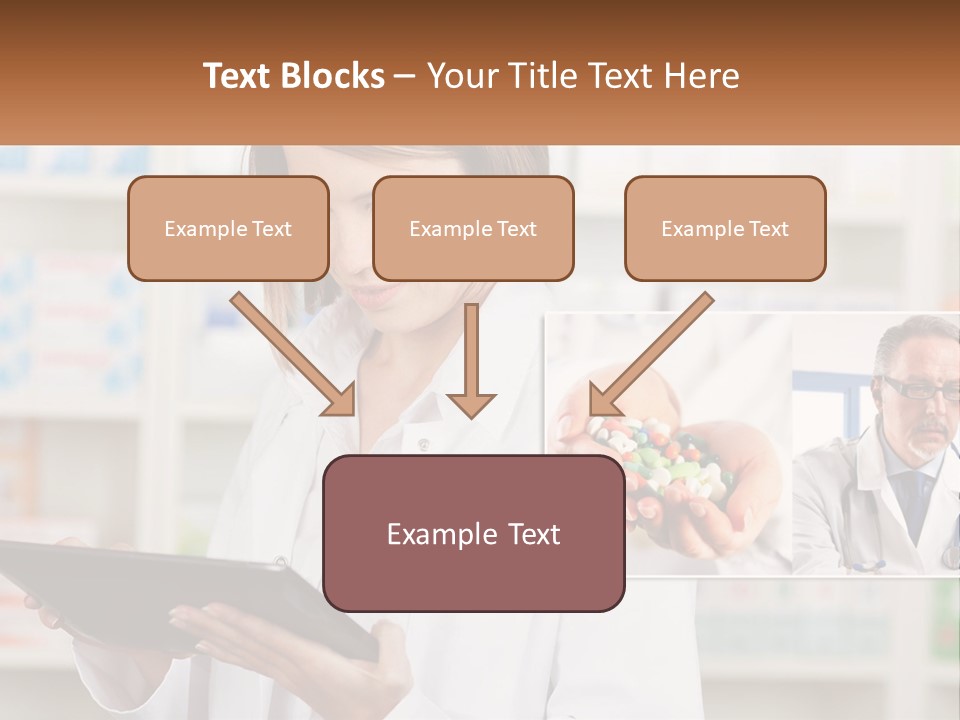 Text Blocks – Your Title Text Here

Example Text

Example Text

Example Text

Example Text